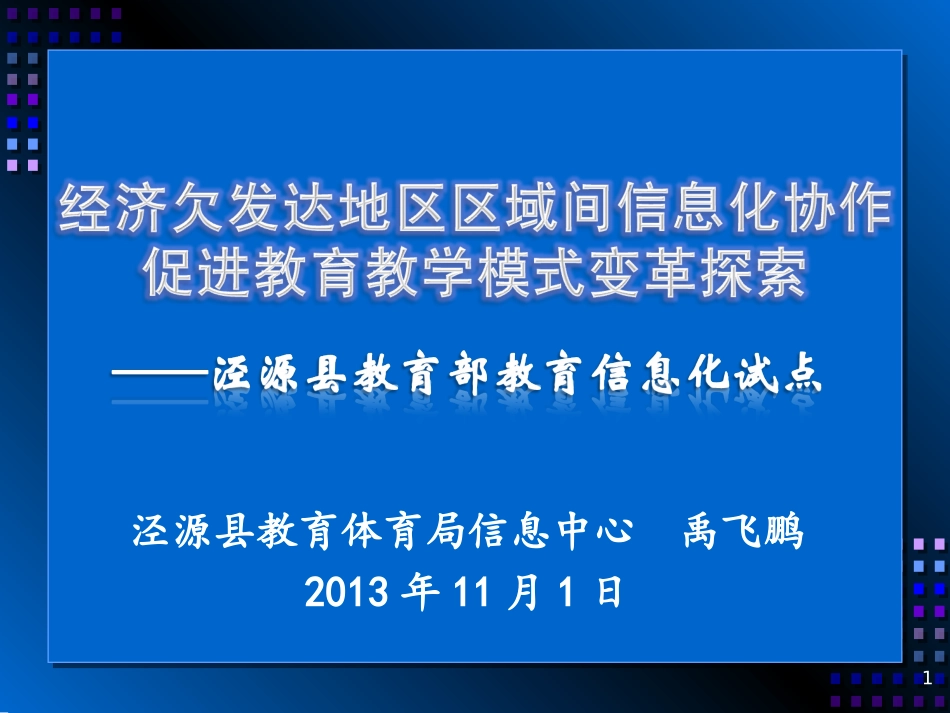 经济欠发达地区区域间信息化协作促进教育教学模式变革探索

——泾源县教育部教育信息化试点

泾源县教育体育局信息中心　禹飞鹏

2013 年 11 月 1 日

1